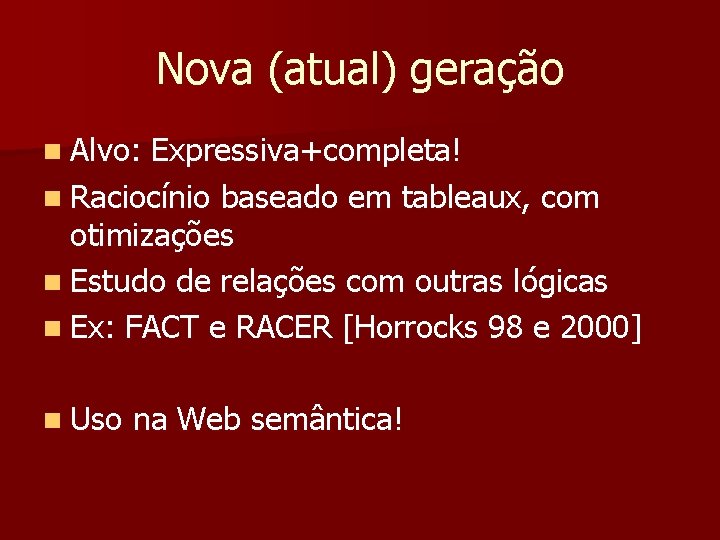 Nova (atual) geração

- Alvo: Expressiva+completa!
- Raciocínio baseado em tableaux, com otimizações
- Estudo de relações com outras lógicas
- Ex: FACT e RACER [Horrocks 98 e 2000]

- Uso na Web semântica!